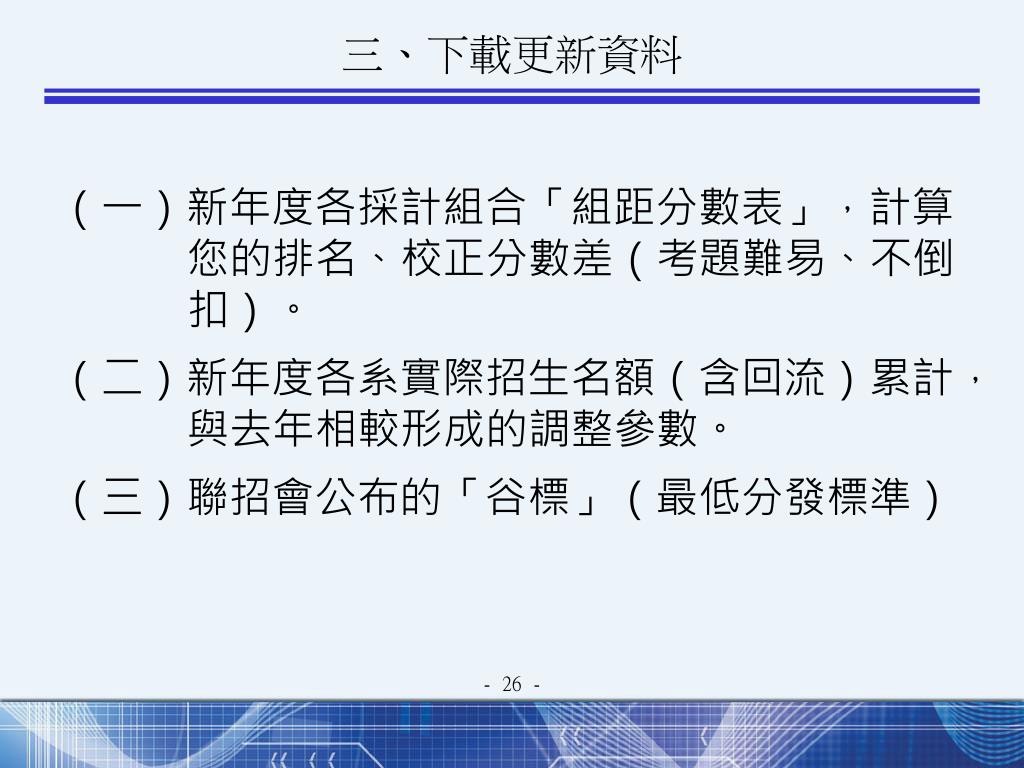 三、下載更新資料

（一）新年度各採計組合「組距分數表」，計算您的排名、校正分數差（考題難易、不倒扣）。

（二）新年度各系實際招生名額（含回流）累計，與去年相較形成的調整參數。

（三）聯招會公布的「谷標」（最低分發標準）

- 26 -